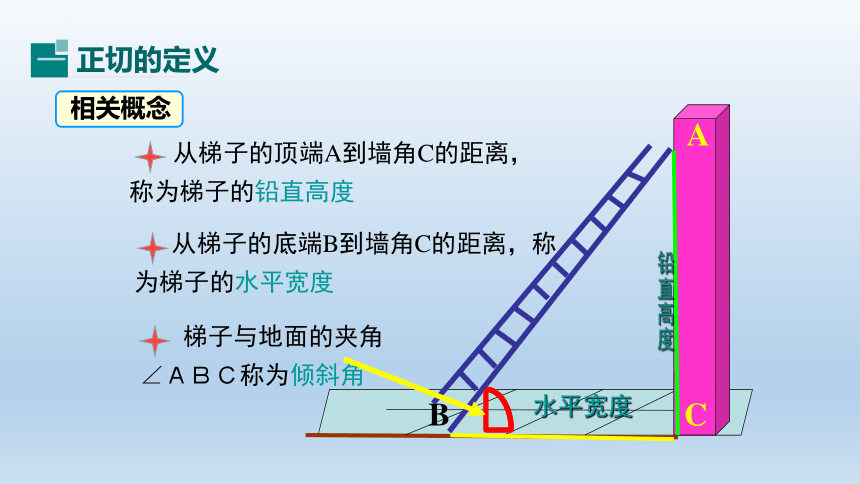 一 正切的定义

相关概念

从梯子的顶端A到墙角C的距离，称为梯子的铅直高度

从梯子的底端B到墙角C的距离，称为梯子的水平宽度

梯子与地面的夹角∠ＡＢＣ称为倾斜角

A

铅直高度

B

水平宽度

C